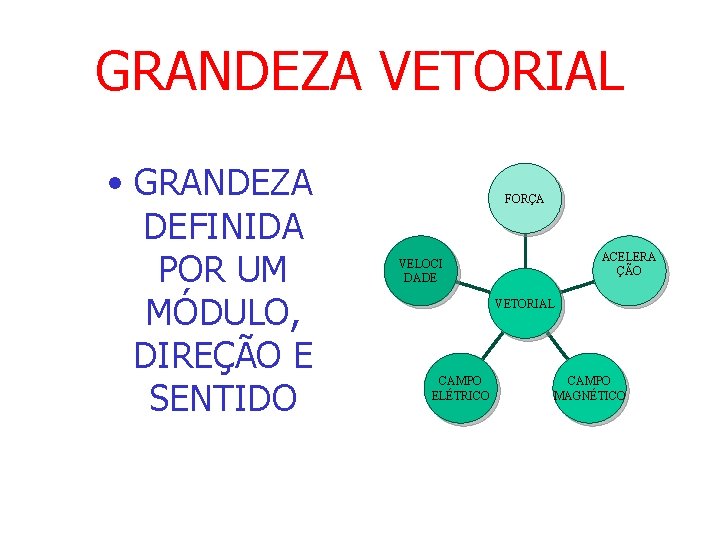 GRANDEZA VETORIAL

• GRANDEZA DEFINIDA POR UM MÓDULO, DIREÇÃO E SENTIDO

FORÇA

VELOCI DADE

ACELERA ÇÃO

VETORIAL

CAMPO ELÉTRICO

CAMPO MAGNÉTICO